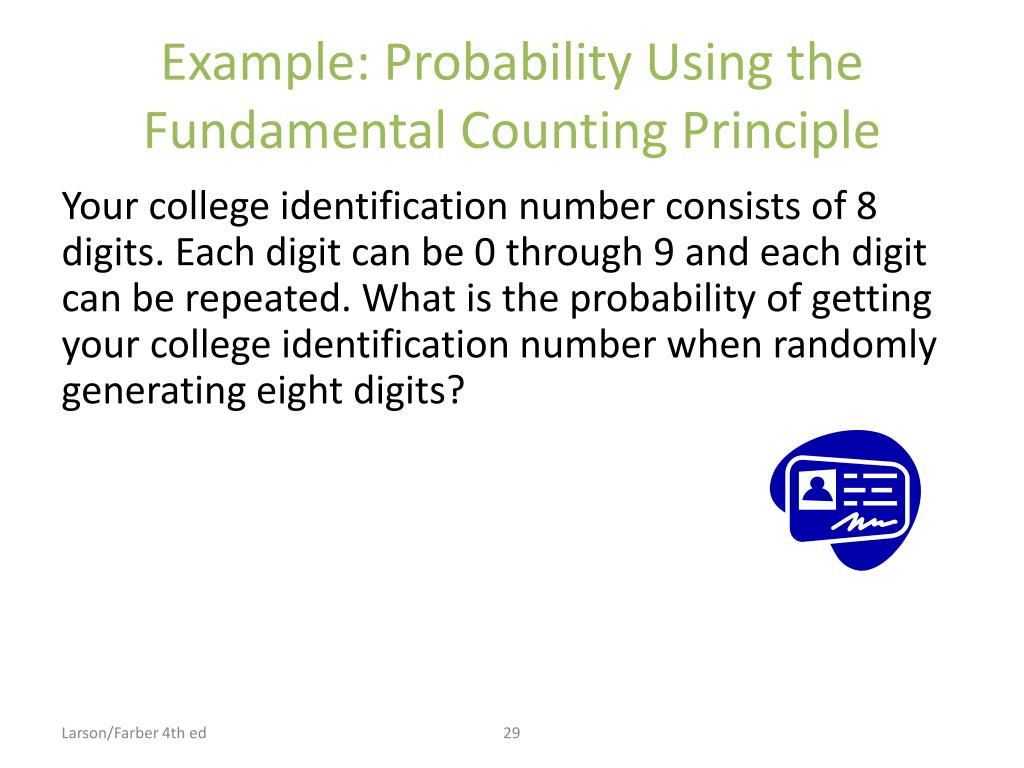 Example: Probability Using the Fundamental Counting Principle

Your college identification number consists of 8 digits. Each digit can be 0 through 9 and each digit can be repeated. What is the probability of getting your college identification number when randomly generating eight digits?

Larson/Farber 4th ed

29